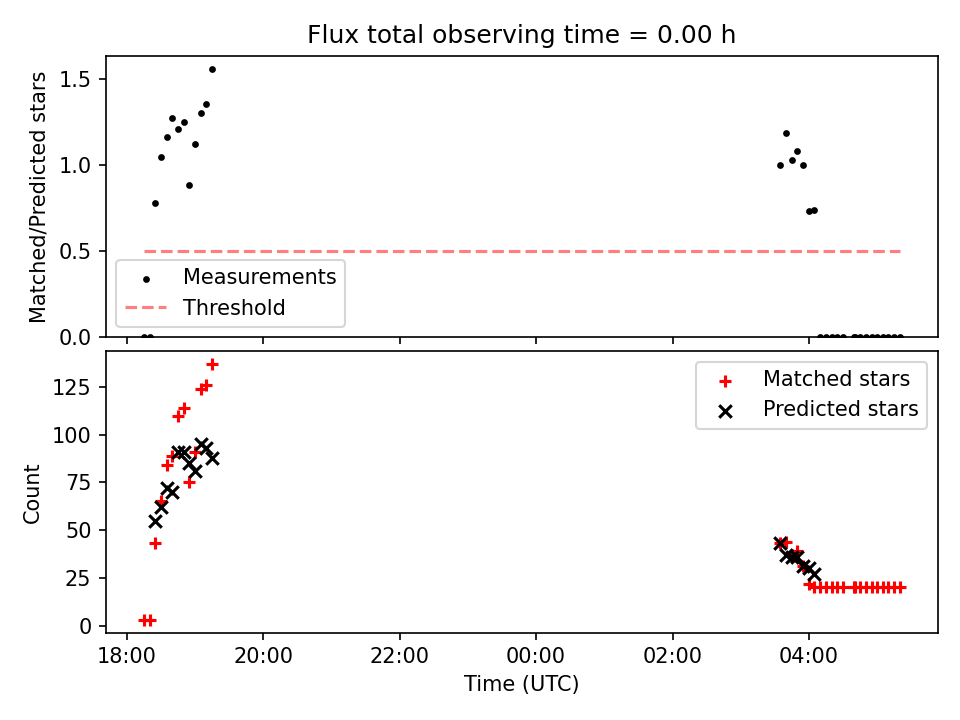 Flux total observing time = 0.00 h

Matched/Predicted stars

1.5
1.0
0.5
0.0

Measurements
Threshold

Count

125
100
75
50
25
0

Matched stars
Predicted stars

18:00
20:00
22:00
00:00
02:00
04:00

Time (UTC)